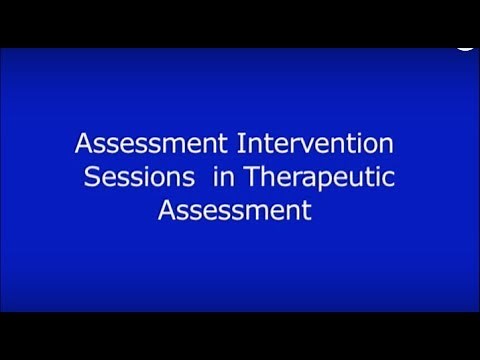 Assessment Intervention Sessions in Therapeutic Assessment